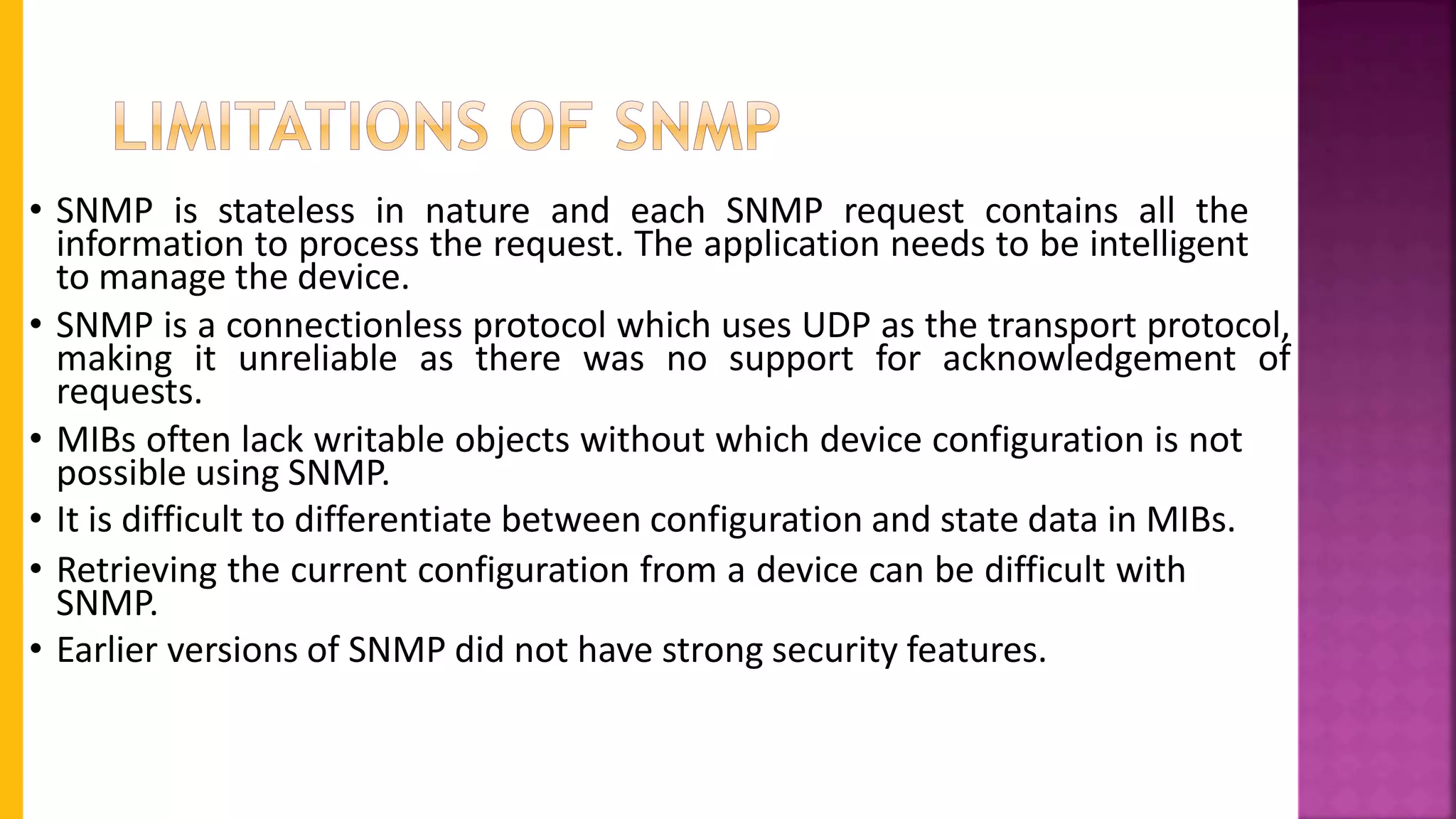 LIMITATIONS OF SNMP

• SNMP is stateless in nature and each SNMP request contains all the information to process the request. The application needs to be intelligent to manage the device.

• SNMP is a connectionless protocol which uses UDP as the transport protocol, making it unreliable as there was no support for acknowledgement of requests.

• MIBs often lack writable objects without which device configuration is not possible using SNMP.

• It is difficult to differentiate between configuration and state data in MIBs.

• Retrieving the current configuration from a device can be difficult with SNMP.

• Earlier versions of SNMP did not have strong security features.